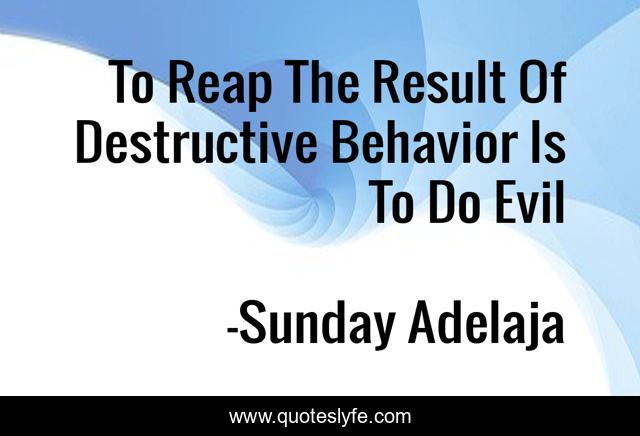 To Reap The Result Of Destructive Behavior Is To Do Evil

-Sunday Adelaja

www.quoteslyfe.com